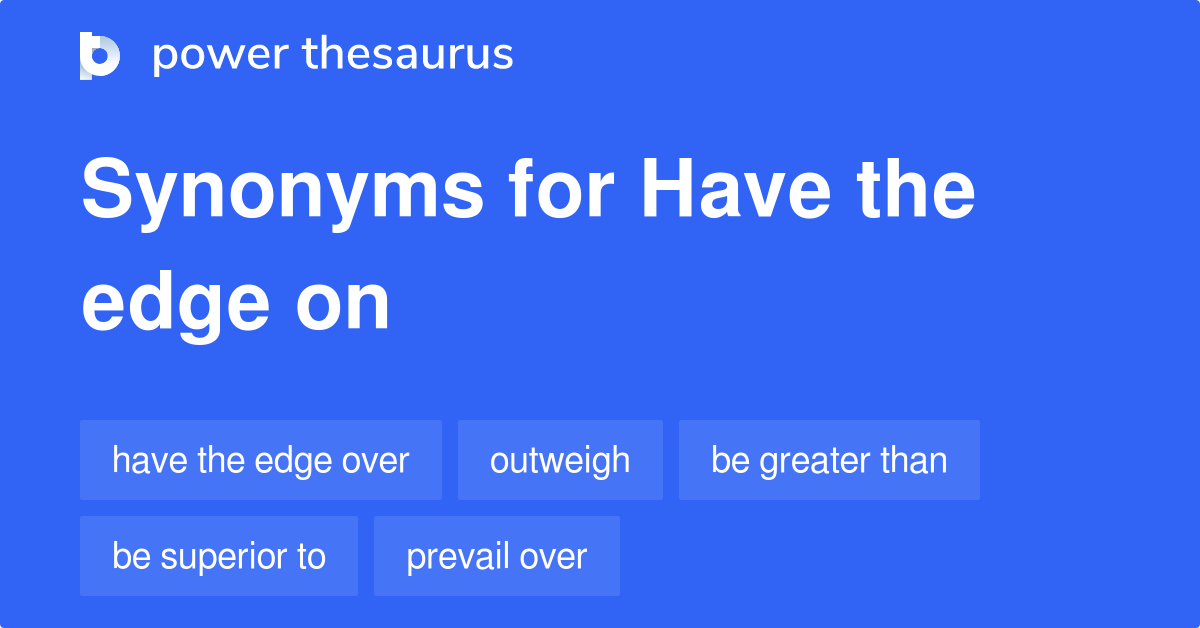 power thesaurus

Synonyms for Have the edge on

have the edge over
outweigh
be greater than
be superior to
prevail over